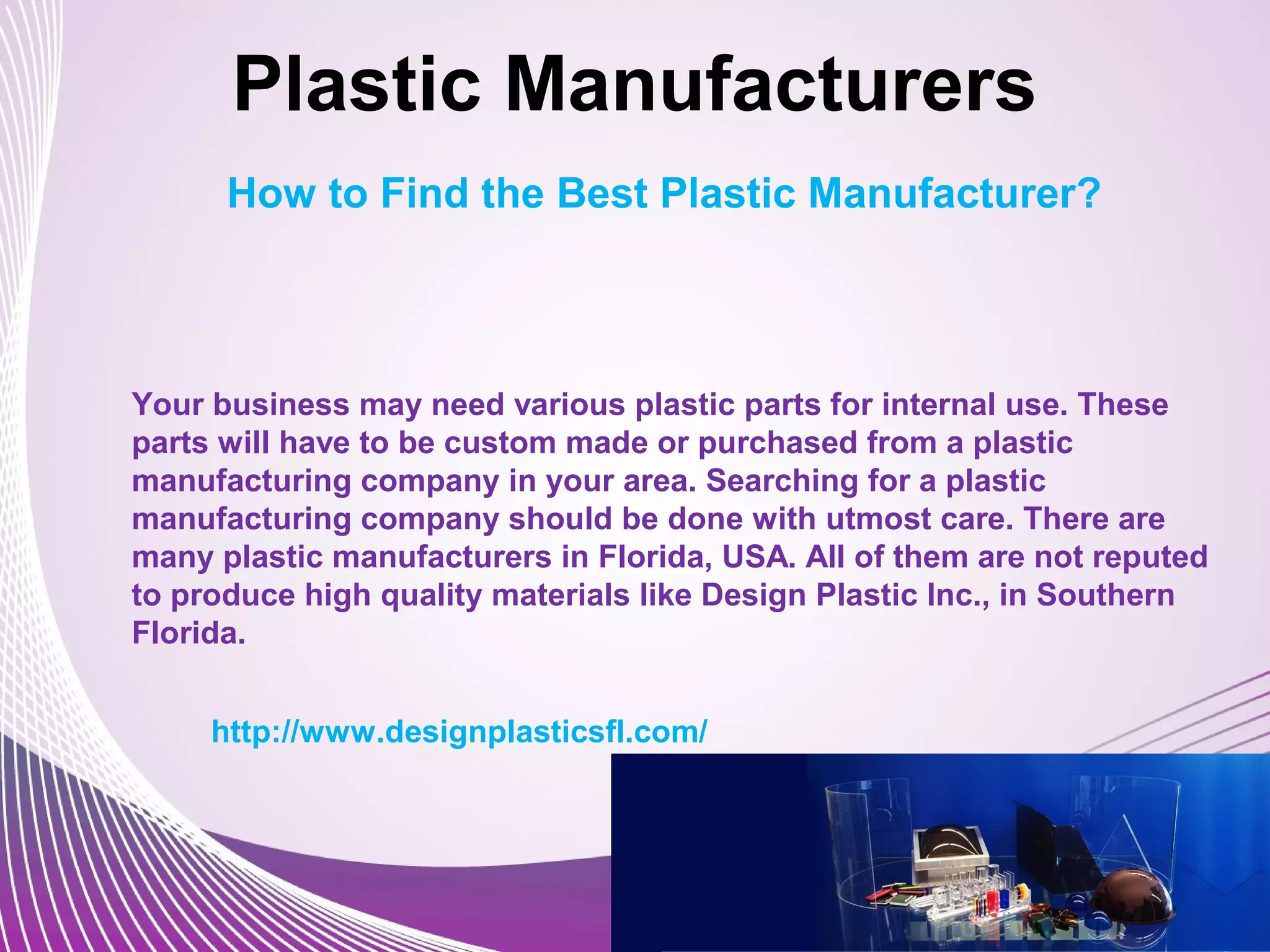 Plastic Manufacturers

How to Find the Best Plastic Manufacturer?

Your business may need various plastic parts for internal use. These parts will have to be custom made or purchased from a plastic manufacturing company in your area. Searching for a plastic manufacturing company should be done with utmost care. There are many plastic manufacturers in Florida, USA. All of them are not reputed to produce high quality materials like Design Plastic Inc., in Southern Florida.

http://www.designplasticsfl.com/